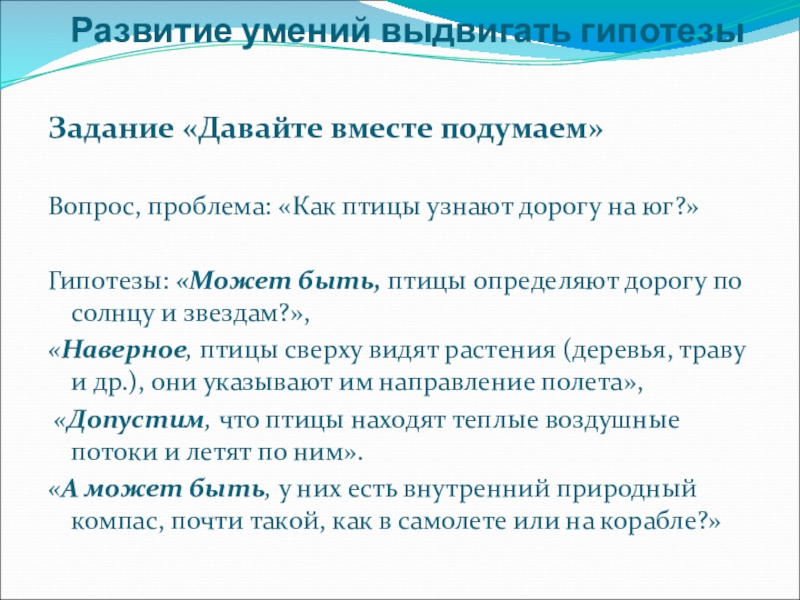 Развитие умений выдвигать гипотезы

Задание «Давайте вместе подумаем»

Вопрос, проблема: «Как птицы узнают дорогу на юг?»

Гипотезы: «Может быть, птицы определяют дорогу по солнцу и звездам?»,

«Наверное, птицы сверху видят растения (деревья, траву и др.), они указывают им направление полета»,

«Допустим, что птицы находят теплые воздушные потоки и летят по ним».

«А может быть, у них есть внутренний природный компас, почти такой, как в самолете или на корабле?»